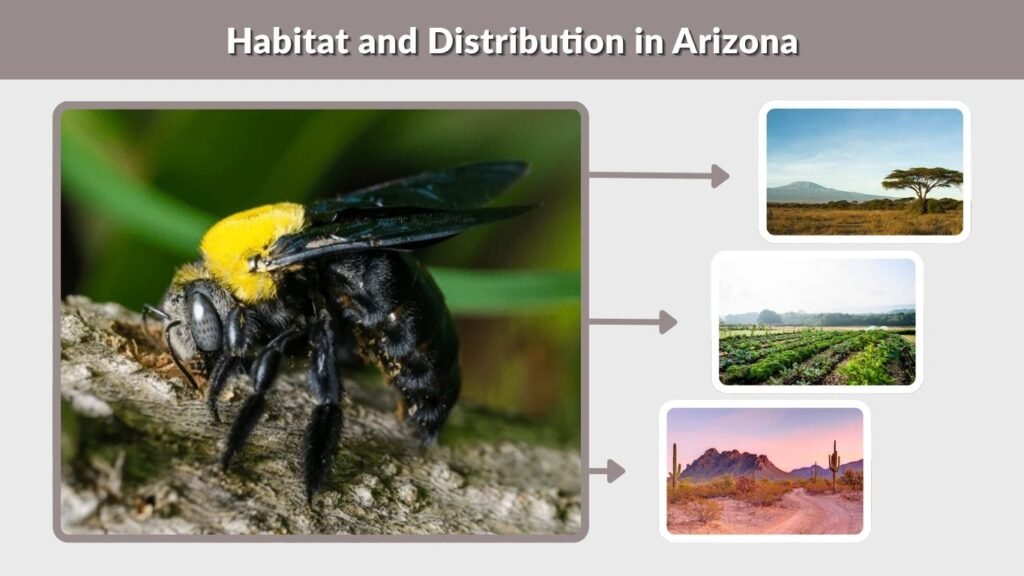 Habitat and Distribution in Arizona